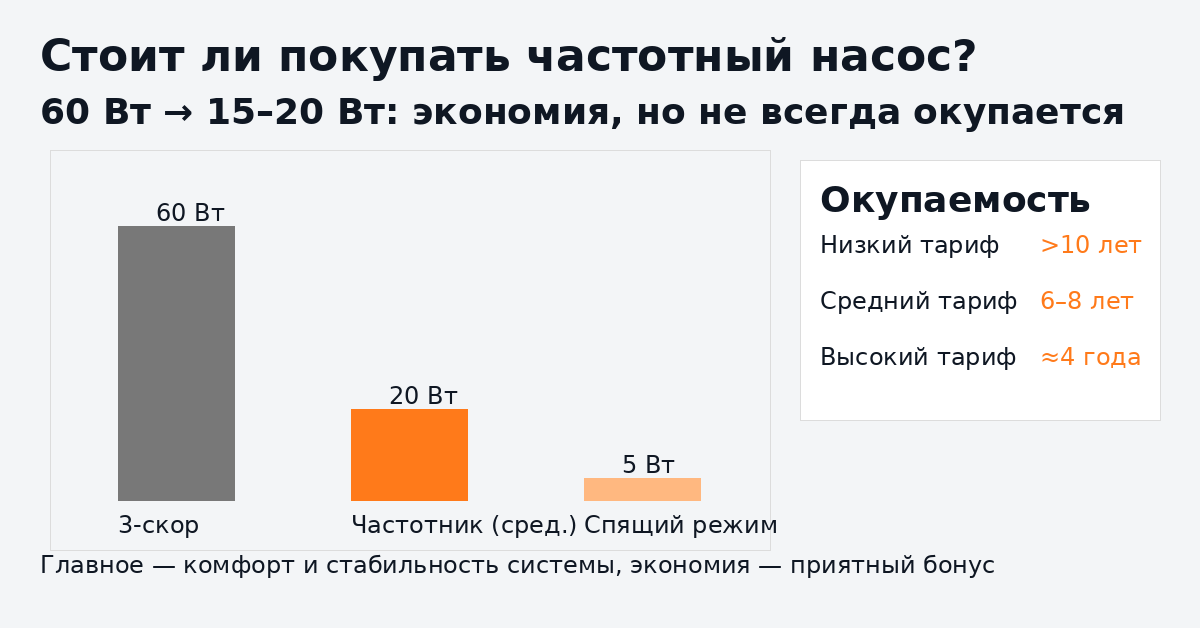 Стоит ли покупать частотный насос?
60 Вт → 15–20 Вт: экономия, но не всегда окупается

60 Вт
20 Вт
5 Вт
3-скор
Частотник (сред.)
Спящий режим

Окупаемость
Низкий тариф >10 лет
Средний тариф 6–8 лет
Высокий тариф ≈4 года

Главное — комфорт и стабильность системы, экономия — приятный бонус